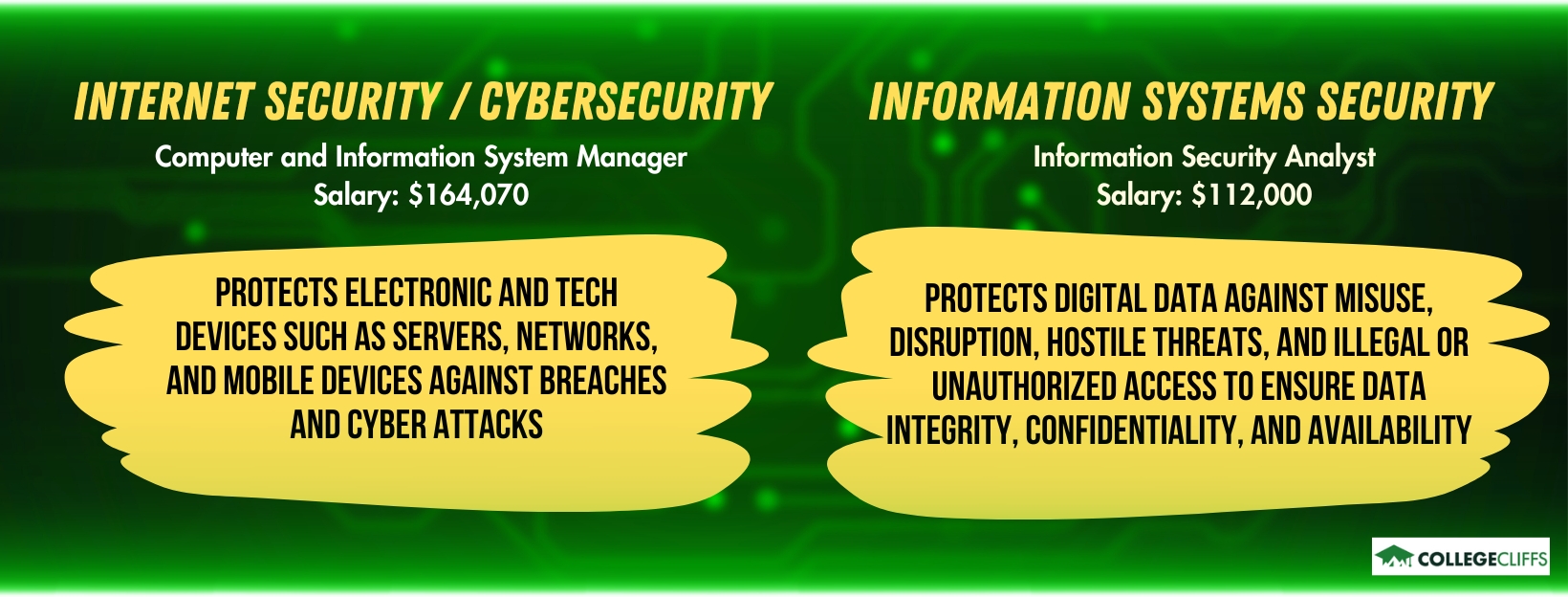 INTERNET SECURITY / CYBERSECURITY

Computer and Information System Manager
Salary: $164,070

PROTECTS ELECTRONIC AND TECH DEVICES SUCH AS SERVERS, NETWORKS, AND MOBILE DEVICES AGAINST BREACHES AND CYBER ATTACKS

INFORMATION SYSTEMS SECURITY

Information Security Analyst
Salary: $112,000

PROTECTS DIGITAL DATA AGAINST MISUSE, DISRUPTION, HOSTILE THREATS, AND ILLEGAL OR UNAUTHORIZED ACCESS TO ENSURE DATA INTEGRITY, CONFIDENTIALITY, AND AVAILABILITY

COLLEGECLIFFS